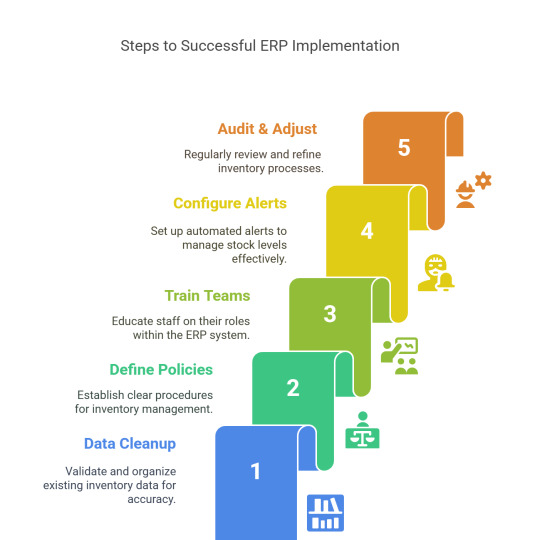 Steps to Successful ERP Implementation

Audit & Adjust

Regularly review and refine inventory processes.

5

Configure Alerts

Set up automated alerts to manage stock levels effectively.

4

Train Teams

Educate staff on their roles within the ERP system.

3

Define Policies

Establish clear procedures for inventory management.

2

Data Cleanup

Validate and organize existing inventory data for accuracy.

1